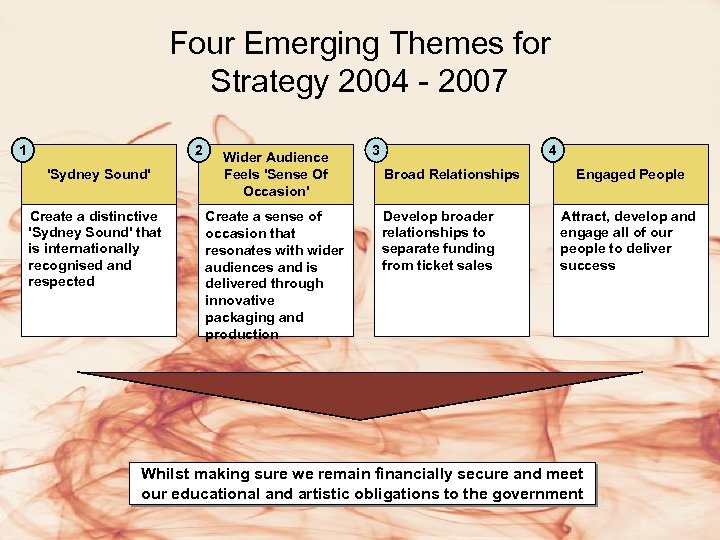 Four Emerging Themes for Strategy 2004 - 2007

1
'Sydney Sound'

Create a distinctive 'Sydney Sound' that is internationally recognised and respected

2
Wider Audience Feels 'Sense Of Occasion'

Create a sense of occasion that resonates with wider audiences and is delivered through innovative packaging and production

3
Broad Relationships

Develop broader relationships to separate funding from ticket sales

4
Engaged People

Attract, develop and engage all of our people to deliver success

Whilst making sure we remain financially secure and meet our educational and artistic obligations to the government